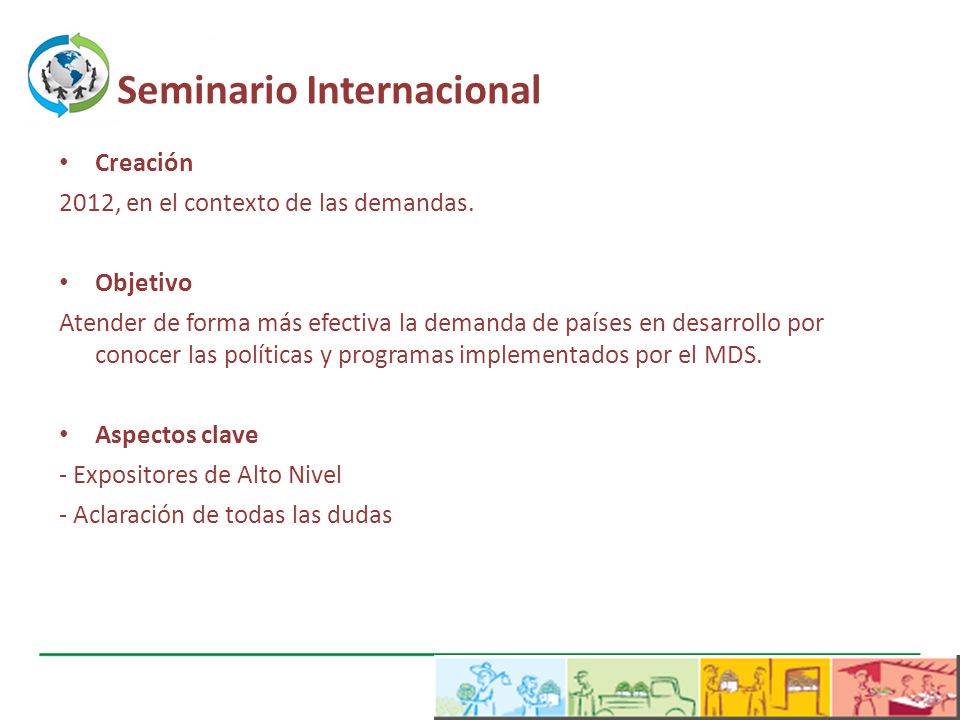 Seminario Internacional

• Creación

2012, en el contexto de las demandas.

• Objetivo

Atender de forma más efectiva la demanda de países en desarrollo por conocer las políticas y programas implementados por el MDS.

• Aspectos clave

- Expositores de Alto Nivel

- Aclaración de todas las dudas